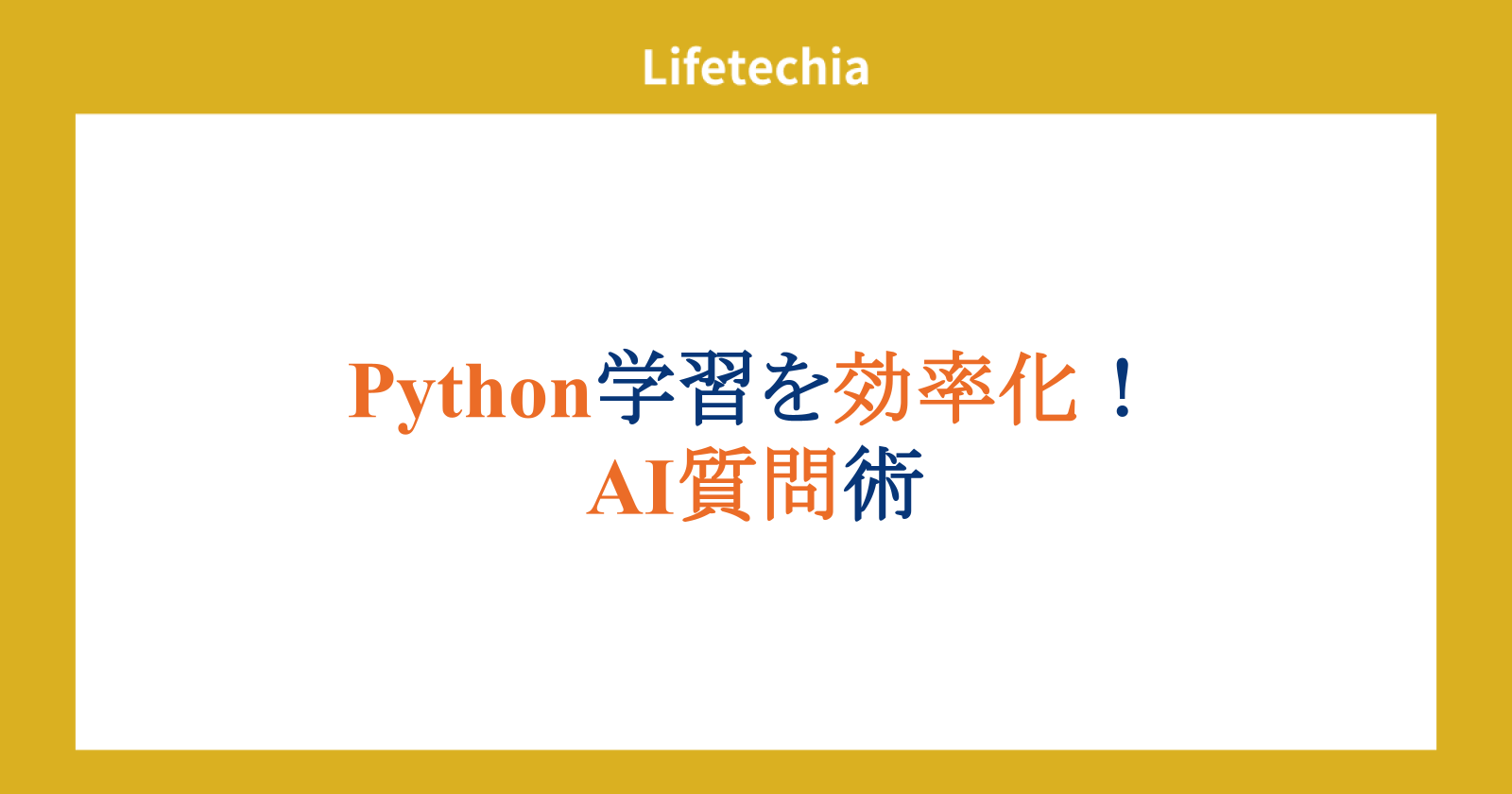 Lifetechia

Python学習を効率化！
AI質問術